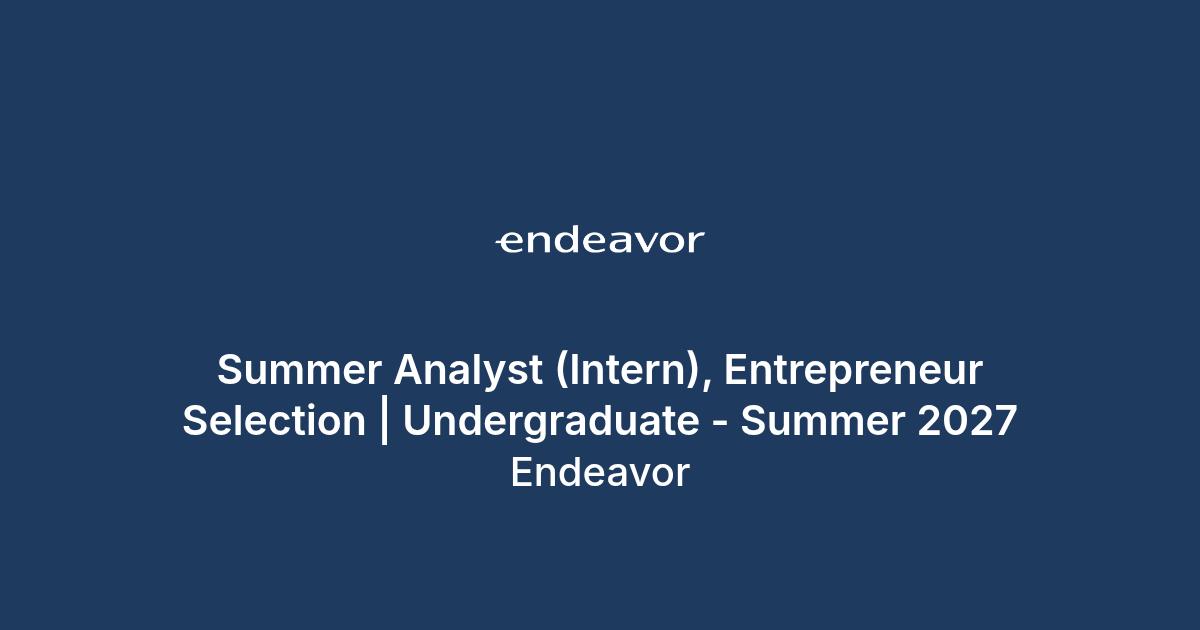 endeavor

Summer Analyst (Intern), Entrepreneur Selection | Undergraduate - Summer 2027

Endeavor